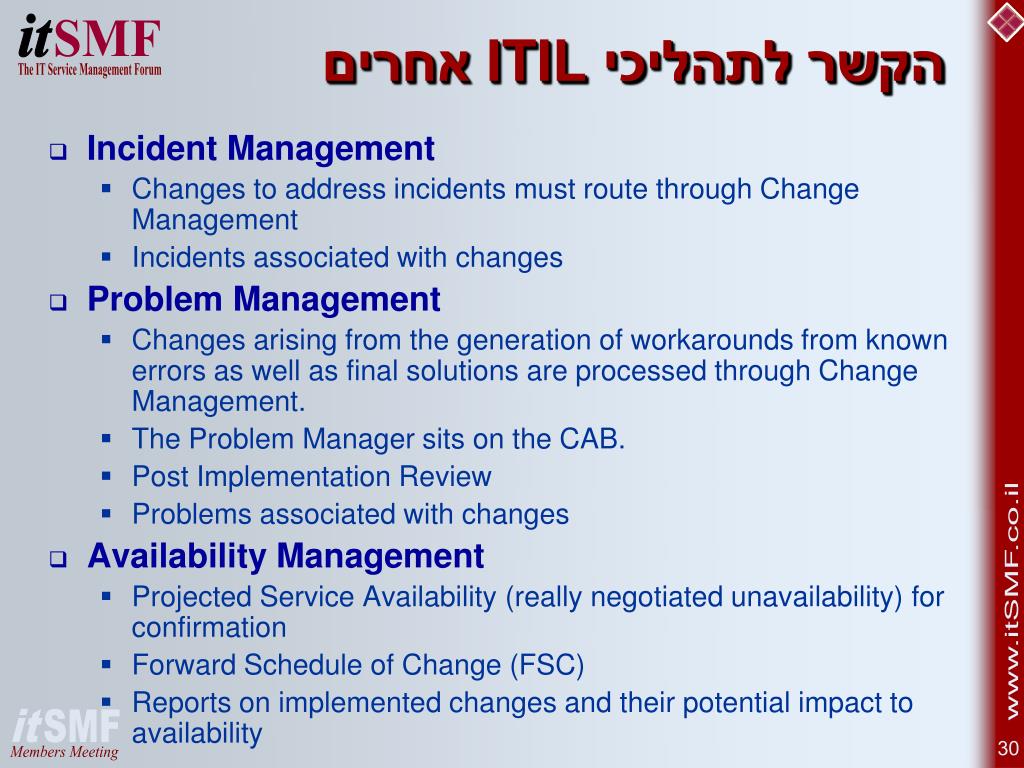 itSMF
The IT Service Management Forum

הקשר לתהליכי ITIL אחרים

❑ Incident Management
▪ Changes to address incidents must route through Change Management
▪ Incidents associated with changes
❑ Problem Management
▪ Changes arising from the generation of workarounds from known errors as well as final solutions are processed through Change Management.
▪ The Problem Manager sits on the CAB.
▪ Post Implementation Review
▪ Problems associated with changes
❑ Availability Management
▪ Projected Service Availability (really negotiated unavailability) for confirmation
▪ Forward Schedule of Change (FSC)
▪ Reports on implemented changes and their potential impact to availability

itSMF
Members Meeting

www.itSMF.co.il

30